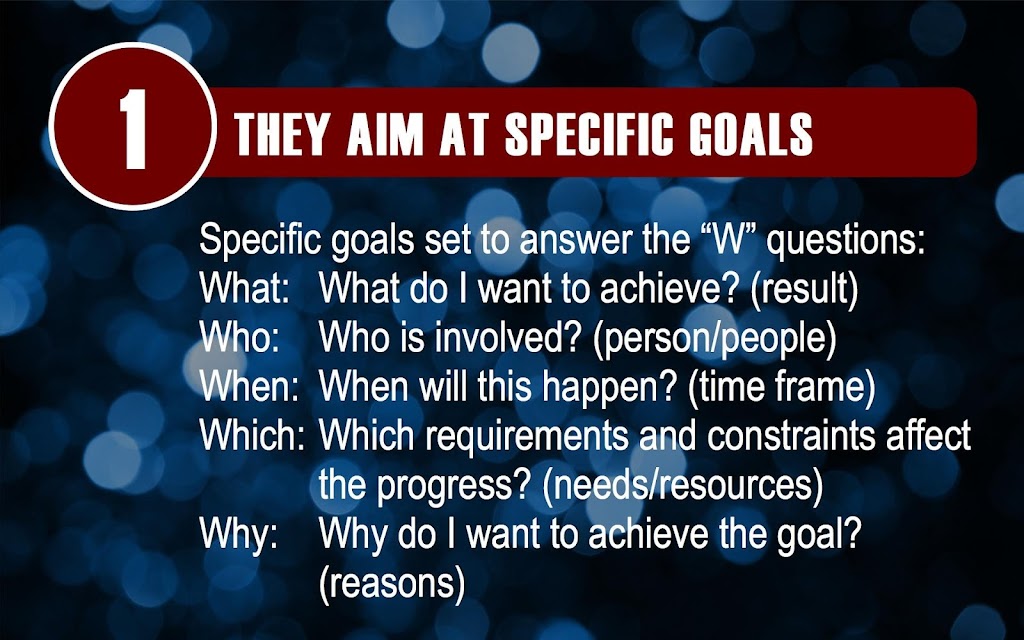 1

THEY AIM AT SPECIFIC GOALS

Specific goals set to answer the “W” questions:
What: What do I want to achieve? (result)
Who: Who is involved? (person/people)
When: When will this happen? (time frame)
Which: Which requirements and constraints affect the progress? (needs/resources)
Why: Why do I want to achieve the goal? (reasons)